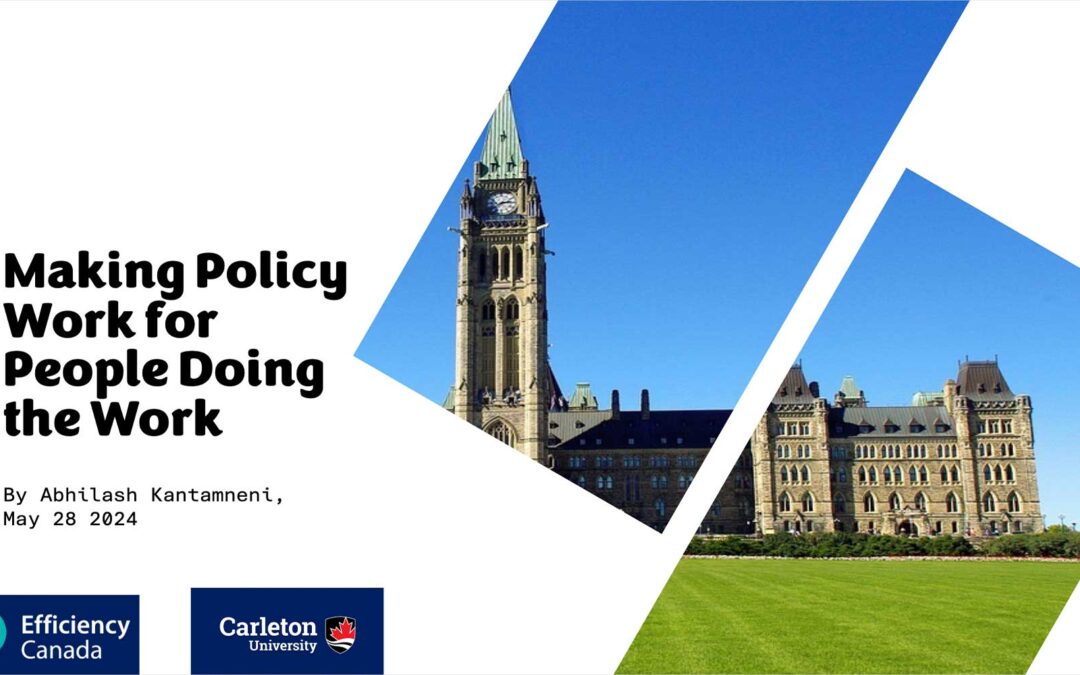 Making Policy Work for People Doing the Work

By Abhilash Kantamneni, May 28 2024

Efficiency Canada

Carleton University